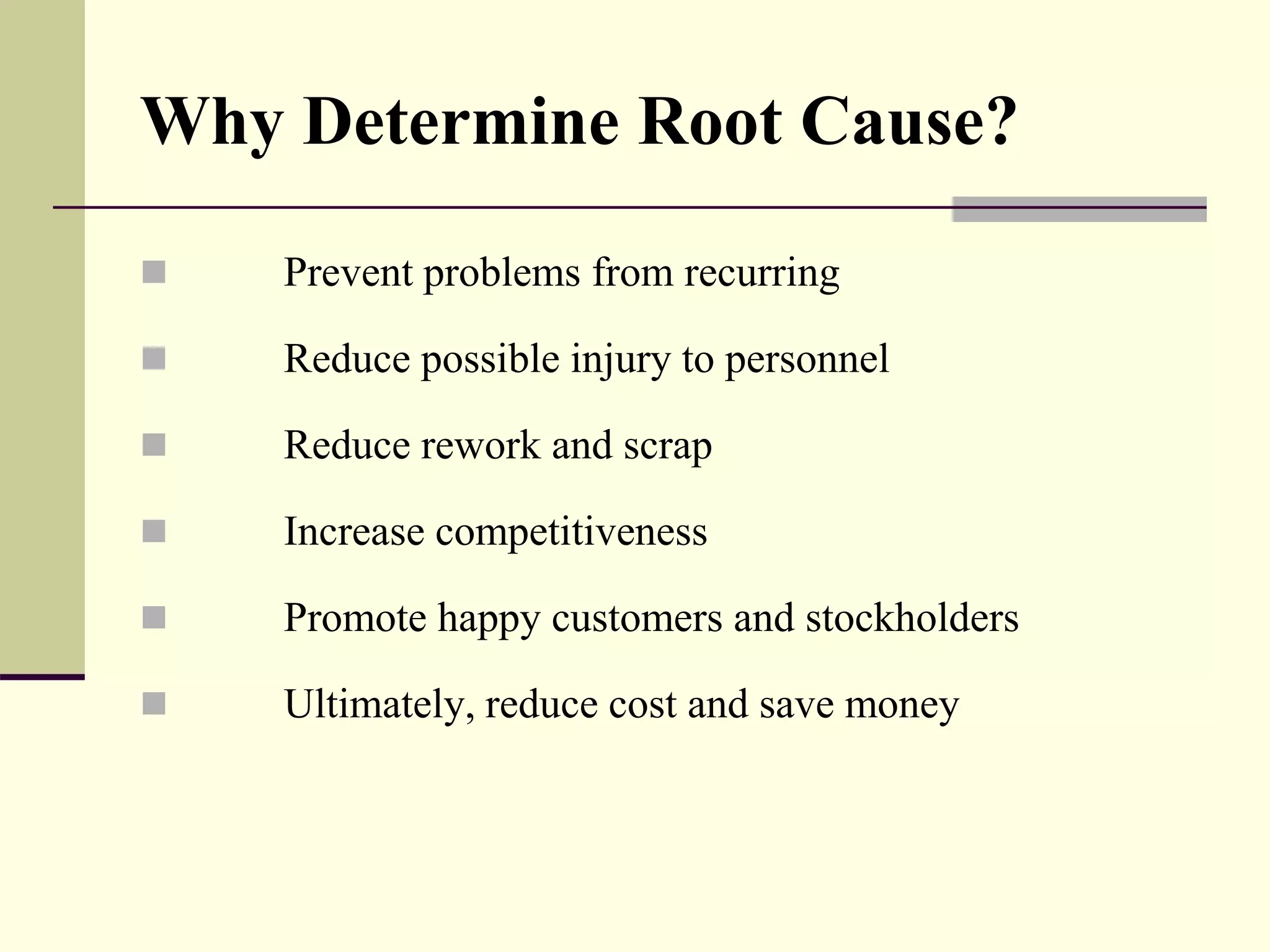 Why Determine Root Cause?

- Prevent problems from recurring
- Reduce possible injury to personnel
- Reduce rework and scrap
- Increase competitiveness
- Promote happy customers and stockholders
- Ultimately, reduce cost and save money